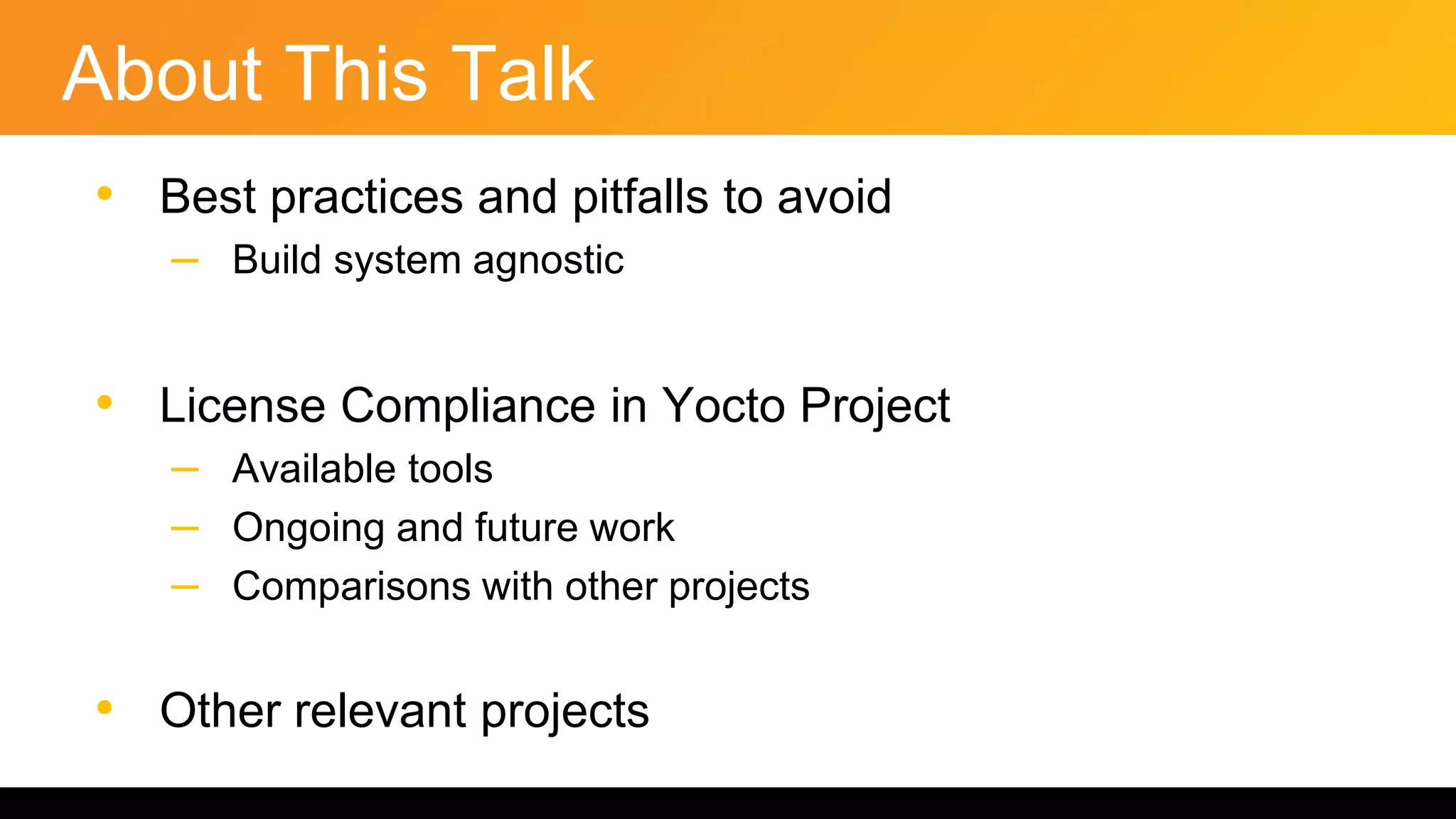 About This Talk

• Best practices and pitfalls to avoid
  – Build system agnostic

• License Compliance in Yocto Project
  – Available tools
  – Ongoing and future work
  – Comparisons with other projects

• Other relevant projects